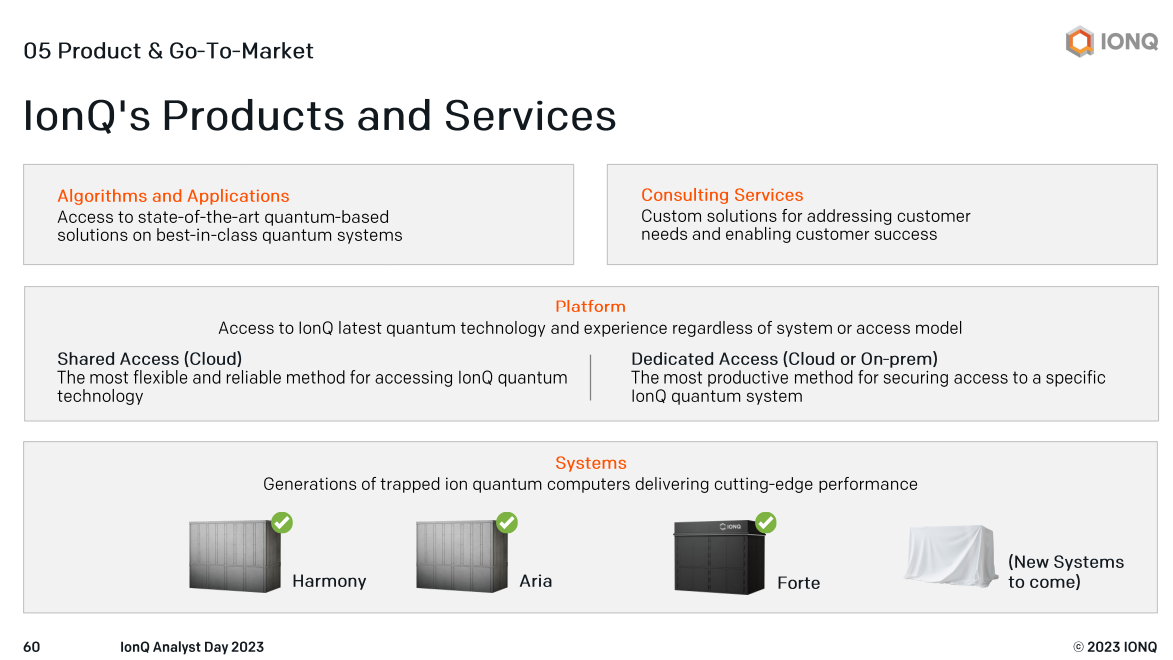 05 Product & Go-To-Market

IONQ

IonQ's Products and Services

Algorithms and Applications
Access to state-of-the-art quantum-based solutions on best-in-class quantum systems

Consulting Services
Custom solutions for addressing customer needs and enabling customer success

Platform
Access to IonQ latest quantum technology and experience regardless of system or access model

Shared Access (Cloud)
The most flexible and reliable method for accessing IonQ quantum technology

Dedicated Access (Cloud or On-prem)
The most productive method for securing access to a specific IonQ quantum system

Systems
Generations of trapped ion quantum computers delivering cutting-edge performance

Harmony

Aria

IONQ

Forte

(New Systems to come)

60 IonQ Analyst Day 2023 © 2023 IONQ